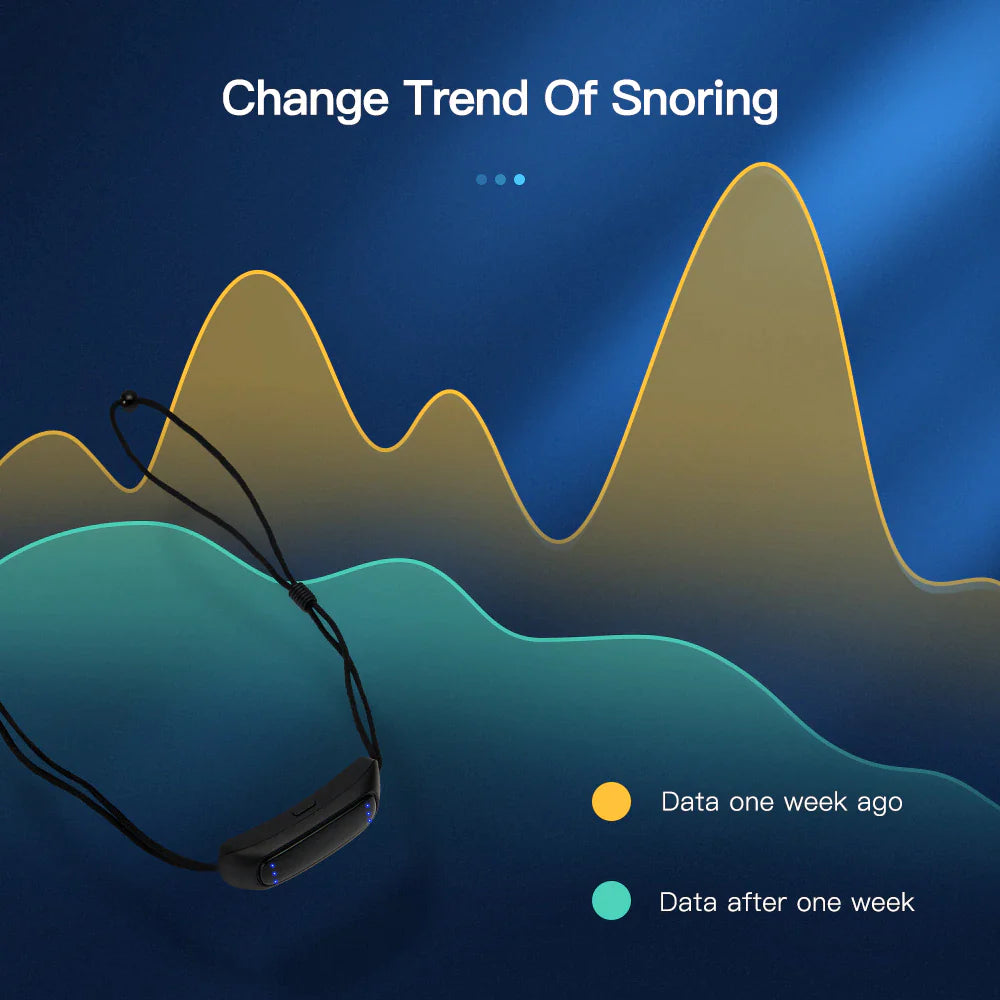 Change Trend Of Snoring

Data one week ago

Data after one week